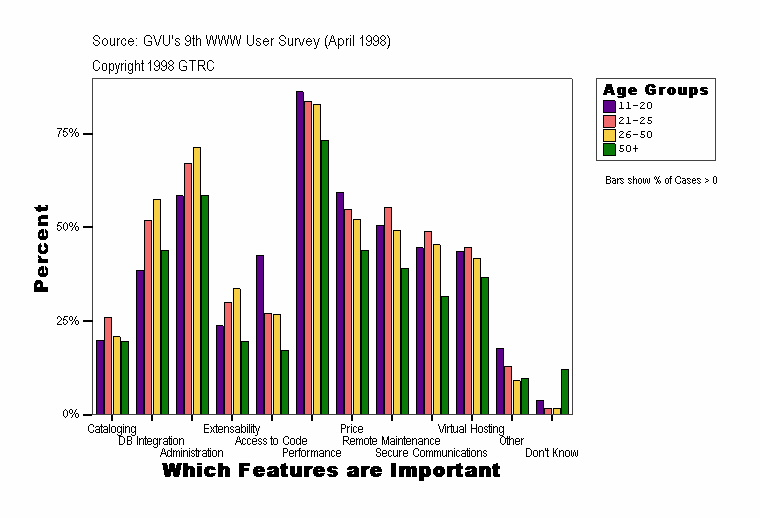 Source: GVU's 9th WWW User Survey (April 1998)

Copyright 1998 GTRC

Age Groups
11-20
21-25
26-50
50+

Bars show % of Cases > 0

Percent

75%
50%
25%
0%

Cataloging
DB Integration
Administration
Extensability
Access to Code
Performance
Price
Remote Maintenance
Secure Communications
Virtual Hosting
Other
Don't Know

Which Features are Important